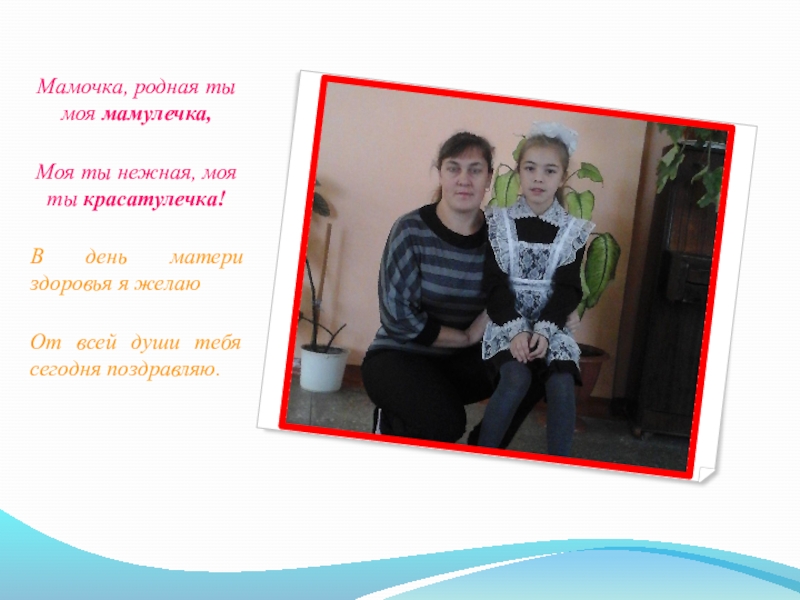 Мамочка, родная ты моя мамулечка,

Моя ты нежная, моя ты красатулечка!

В день матери здоровья я желаю

От всей души тебя сегодня поздравляю.